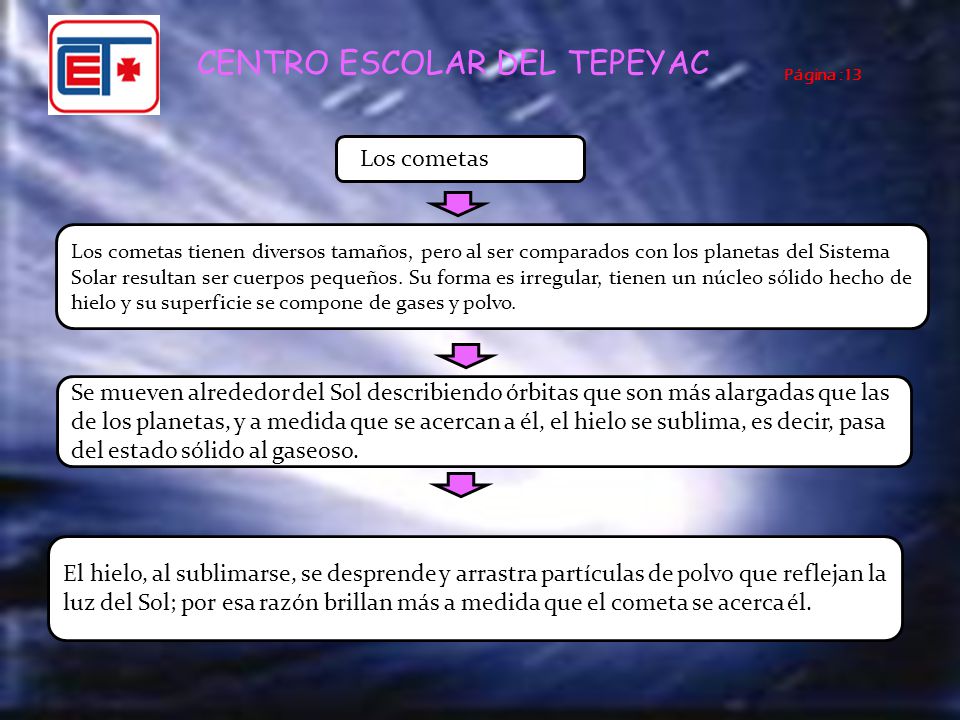 CET

CENTRO ESCOLAR DEL TEPEYAC

Página :13

Los cometas

Los cometas tienen diversos tamaños, pero al ser comparados con los planetas del Sistema Solar resultan ser cuerpos pequeños. Su forma es irregular, tienen un núcleo sólido hecho de hielo y su superficie se compone de gases y polvo.

Se mueven alrededor del Sol describiendo órbitas que son más alargadas que las de los planetas, y a medida que se acercan a él, el hielo se sublima, es decir, pasa del estado sólido al gaseoso.

El hielo, al sublimarse, se desprende y arrastra partículas de polvo que reflejan la luz del Sol; por esa razón brillan más a medida que el cometa se acerca él.